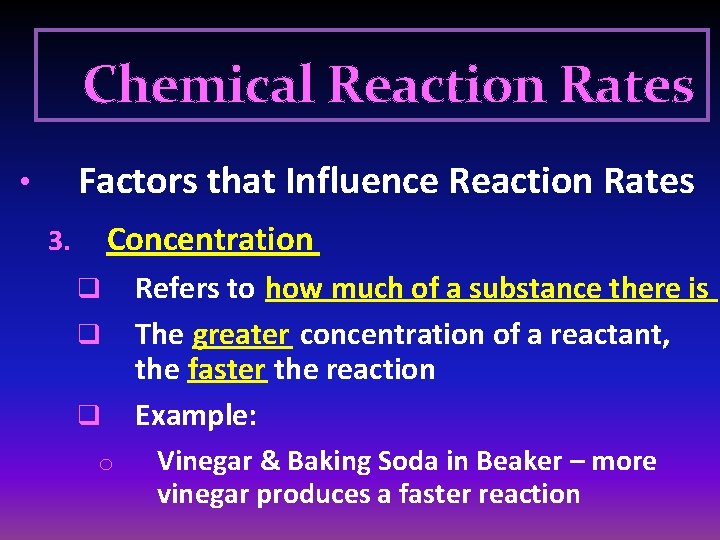 Chemical Reaction Rates

• Factors that Influence Reaction Rates

3. Concentration

❑ Refers to how much of a substance there is

❑ The greater concentration of a reactant, the faster the reaction

❑ Example:

○ Vinegar & Baking Soda in Beaker – more vinegar produces a faster reaction